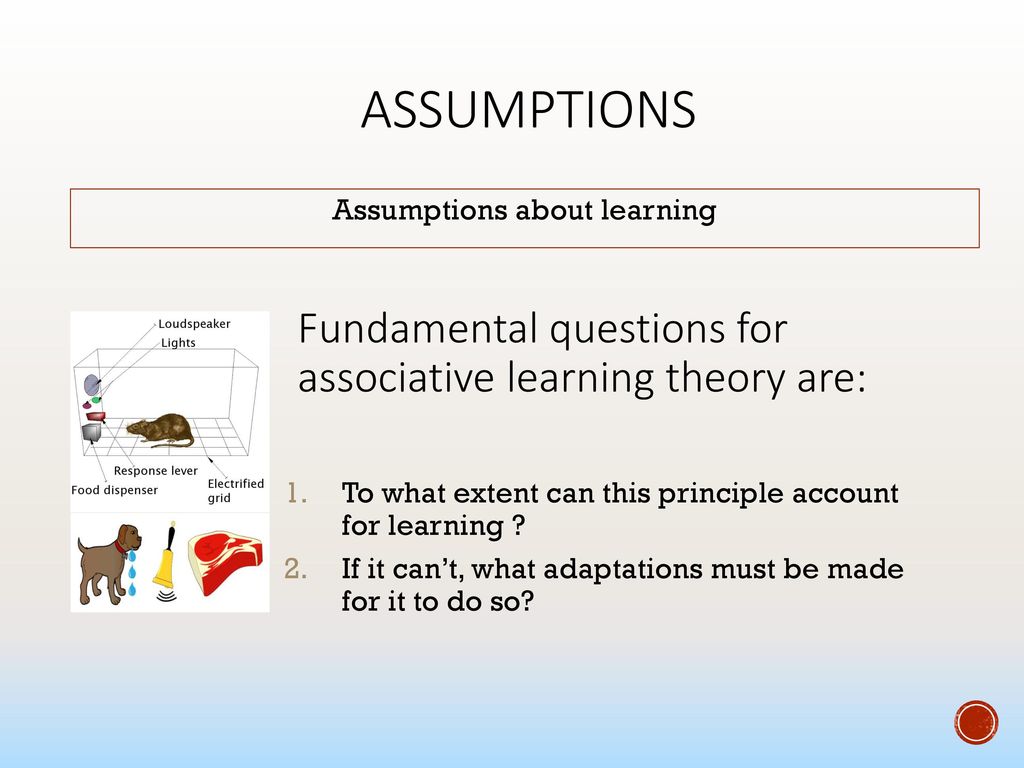 ASSUMPTIONS

Assumptions about learning

Loudspeaker
Lights
Response lever
Food dispenser
Electrified grid

Fundamental questions for associative learning theory are:

1. To what extent can this principle account for learning ?
2. If it can't, what adaptations must be made for it to do so?